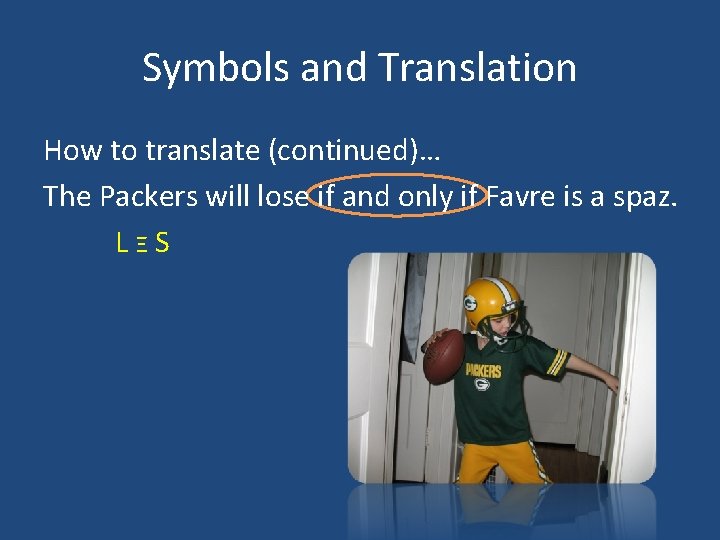 Symbols and Translation

How to translate (continued)…

The Packers will lose if and only if Favre is a spaz.

$L \equiv S$

PACKERS